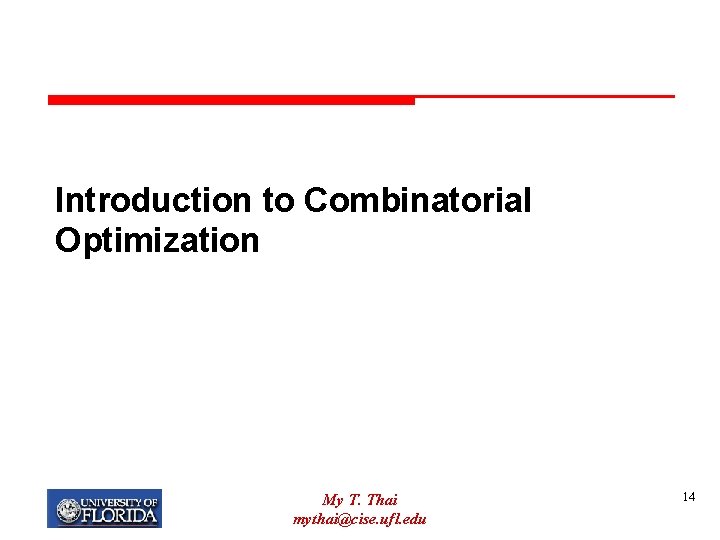 Introduction to Combinatorial Optimization

UNIVERSITY OF FLORIDA

My T. Thai
mythai@cise.ufl.edu

14